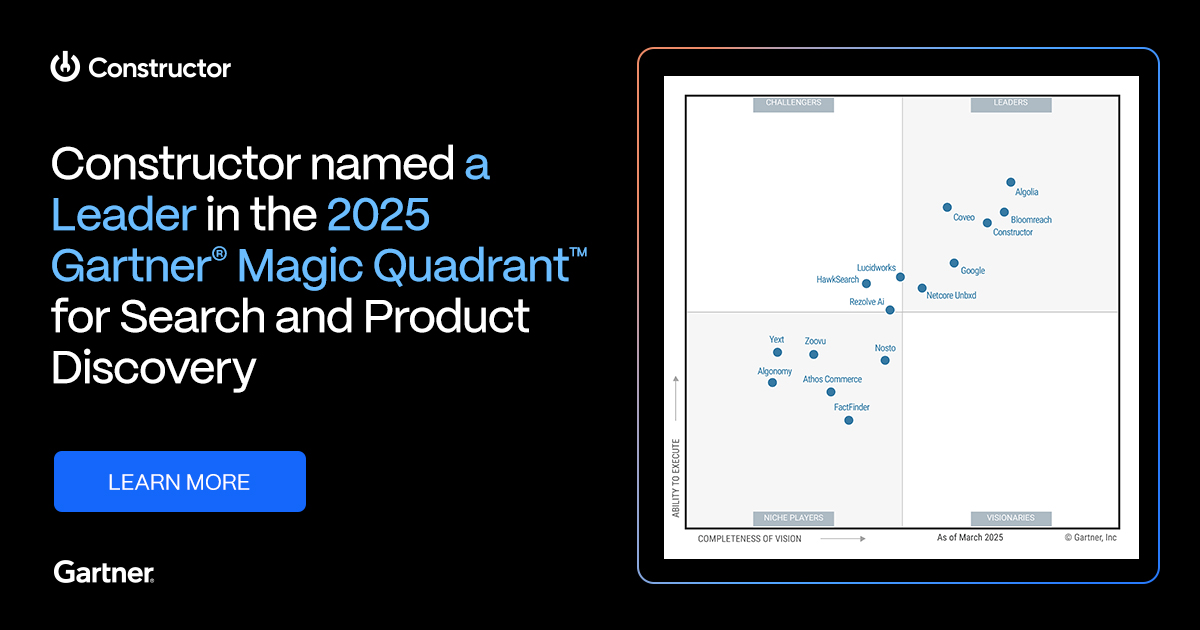 Constructor

Constructor named a Leader in the 2025 Gartner® Magic Quadrant™ for Search and Product Discovery

LEARN MORE

Gartner.

CHALLENGERS

LEADERS

Algolia

Coveo

Bloomreach

Constructor

Google

Lucidworks

HawkSearch

Netcore Unbxd

Rezolve Ai

Yext

Zoovu

Nosto

Algonomy

Athos Commerce

FactFinder

ABILITY TO EXECUTE

NICHE PLAYERS

VISIONARIES

COMPLETENESS OF VISION

As of March 2025

© Gartner, Inc